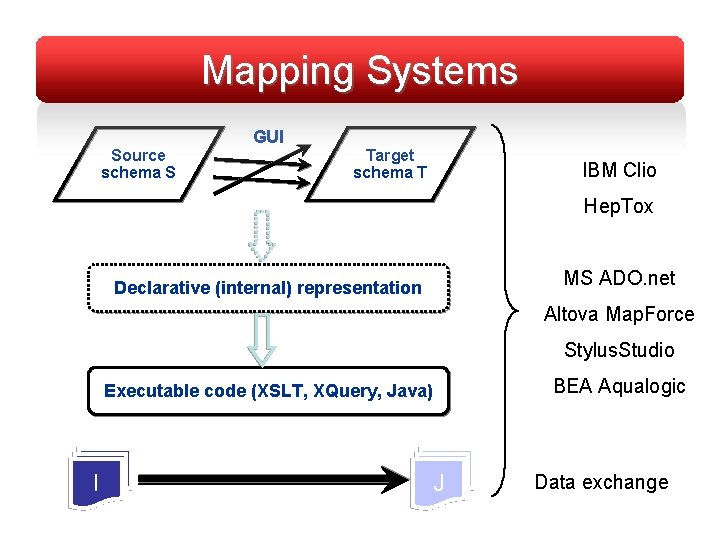 Mapping Systems

Source schema S

GUI

Target schema T

Declarative (internal) representation

Executable code (XSLT, XQuery, Java)

I

J

IBM Clio

HepTox

MS ADO.net

Altova MapForce

StylusStudio

BEA Aqualogic

Data exchange